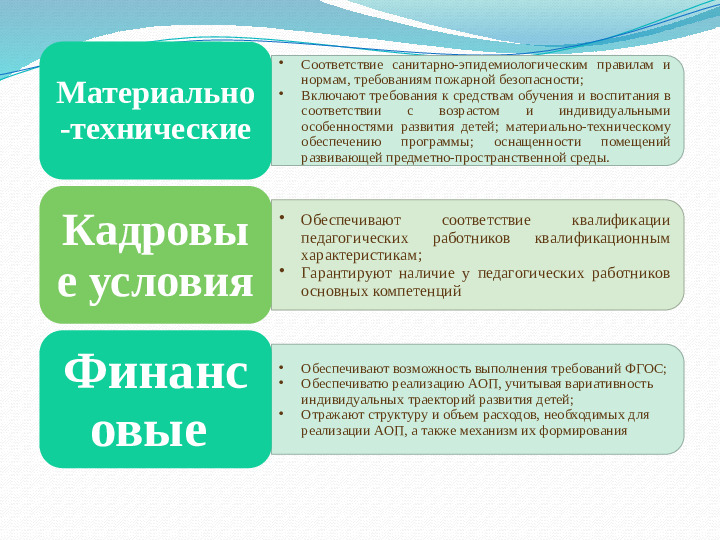 Материально-технические

• Соответствие санитарно-эпидемиологическим правилам и нормам, требованиям пожарной безопасности;
• Включают требования к средствам обучения и воспитания в соответствии с возрастом и индивидуальными особенностями развития детей; материально-техническому обеспечению программы; оснащенности помещений развивающей предметно-пространственной среды.

Кадровые условия

• Обеспечивают соответствие квалификации педагогических работников квалификационным характеристикам;
• Гарантируют наличие у педагогических работников основных компетенций

Финансовые

• Обеспечивают возможность выполнения требований ФГОС;
• Обеспечиваю реализацию АОП, учитывая вариативность индивидуальных траекторий развития детей;
• Отражают структуру и объем расходов, необходимых для реализации АОП, а также механизм их формирования